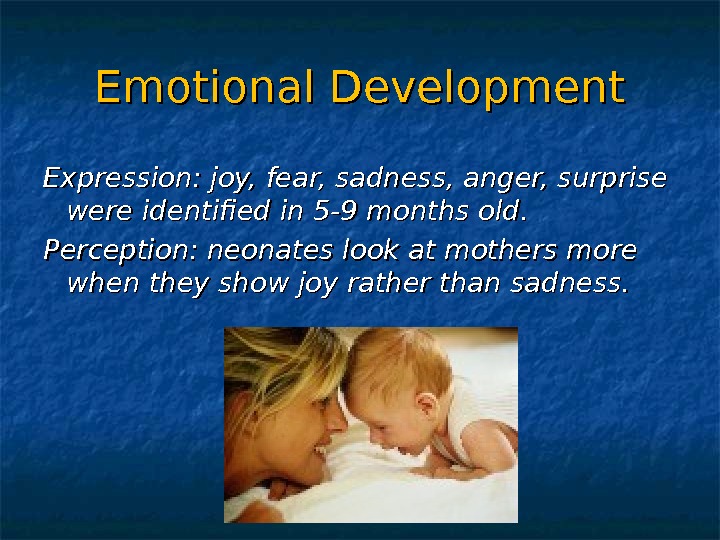 Emotional Development

Expression: joy, fear, sadness, anger, surprise were identified in 5-9 months old.

Perception: neonates look at mothers more when they show joy rather than sadness.